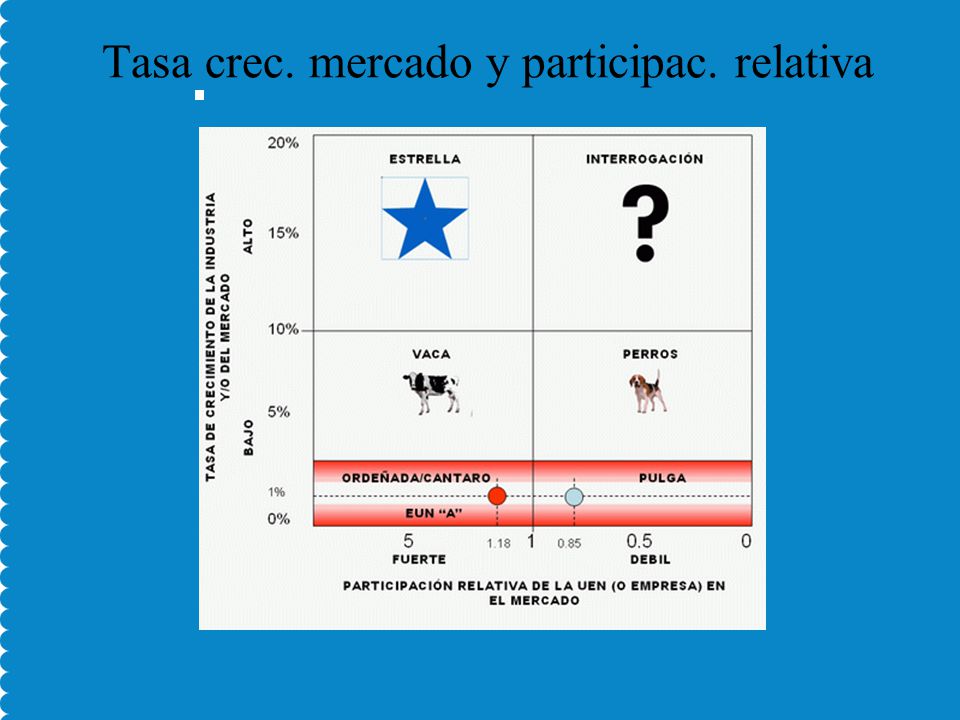 Tasa crec. mercado y participac. relativa

TASA DE CRECIMIENTO DE LA INDUSTRIA Y/O DEL MERCADO

ALTO

BAJO

20%

15%

10%

5%

1%

0%

ESTRELLA

INTERROGACIÓN

?

VACA

PERROS

ORDEÑADA/CANTARO

PULGA

EUN "A"

5

1.18

1

0.85

0.5

0

FUERTE

DEBIL

PARTICIPACIÓN RELATIVA DE LA UEN (O EMPRESA) EN EL MERCADO